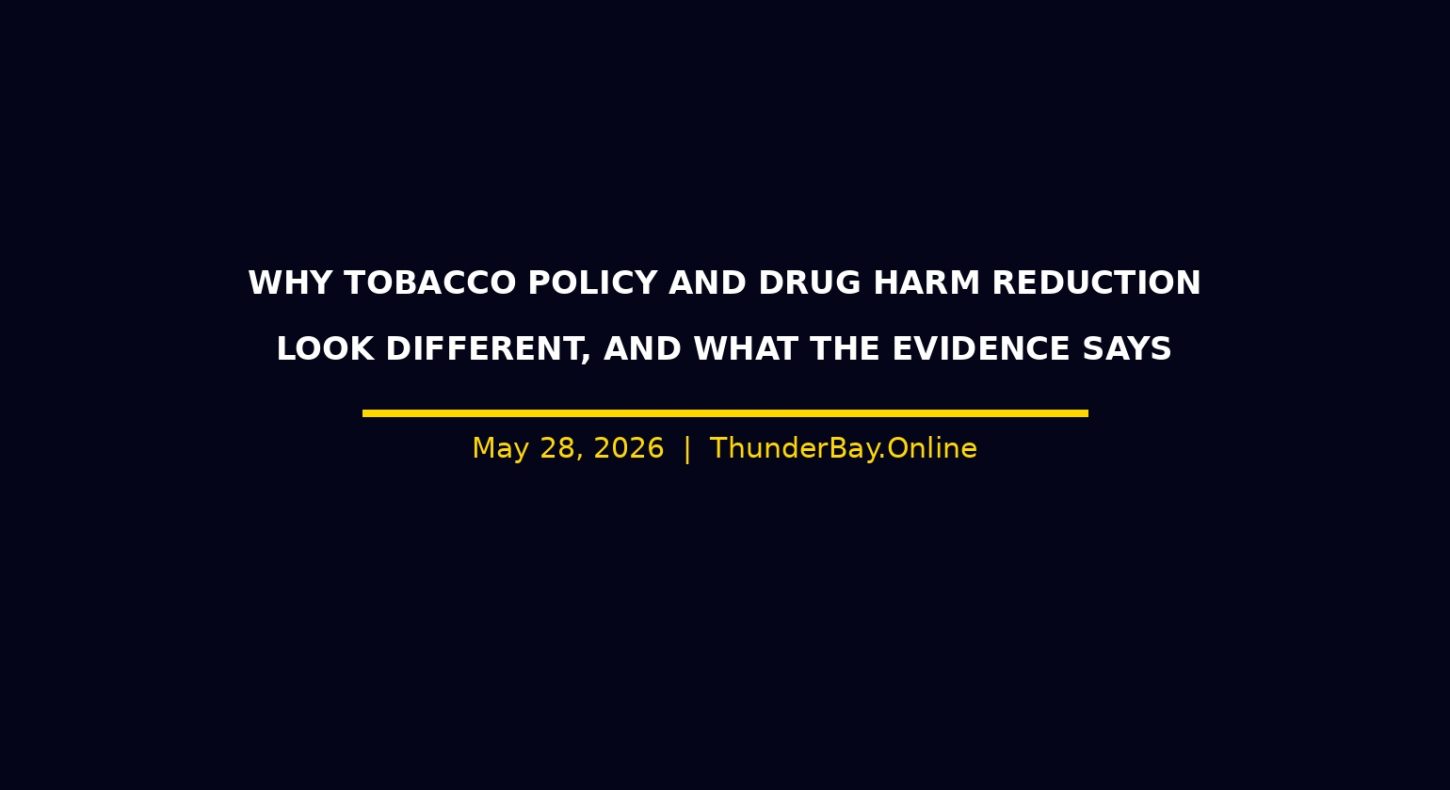 WHY TOBACCO POLICY AND DRUG HARM REDUCTION LOOK DIFFERENT, AND WHAT THE EVIDENCE SAYS

May 28, 2026 | ThunderBay.Online